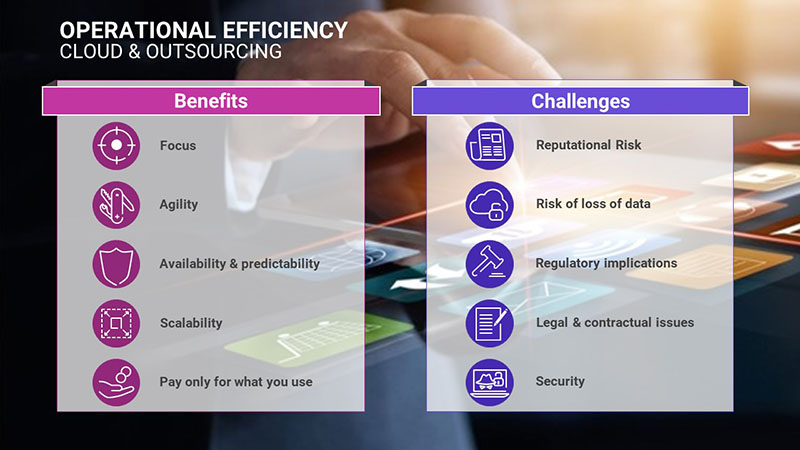 OPERATIONAL EFFICIENCY
CLOUD & OUTSOURCING

Benefits

Focus

Agility

Availability & predictability

Scalability

Pay only for what you use

Challenges

Reputational Risk

Risk of loss of data

Regulatory implications

Legal & contractual issues

Security